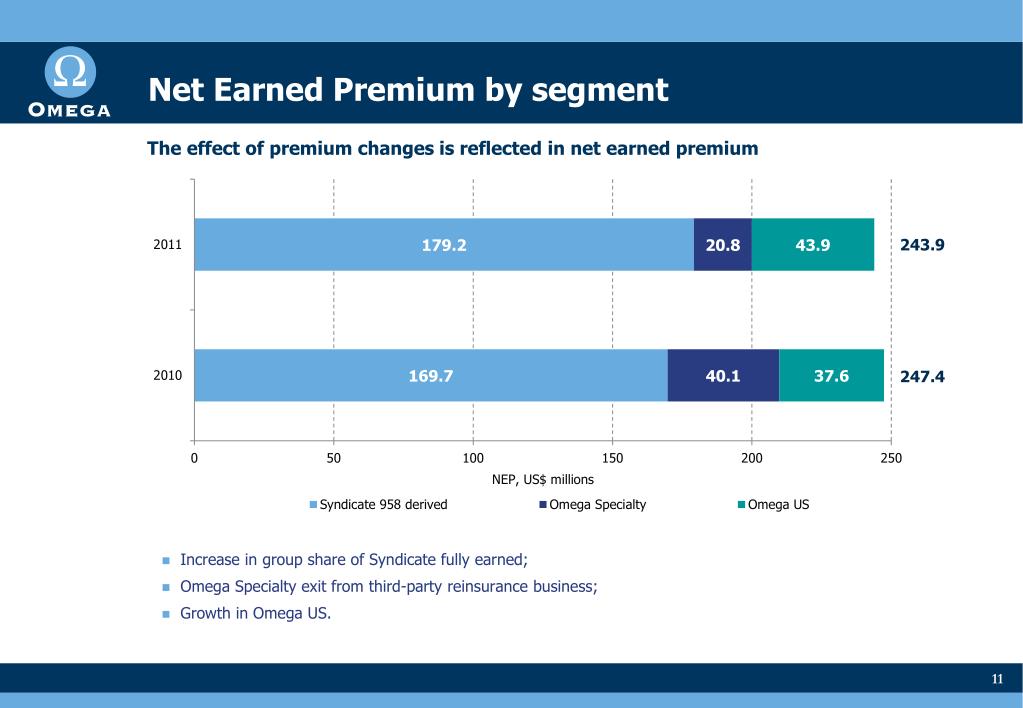 Ω
OMEGA

Net Earned Premium by segment

The effect of premium changes is reflected in net earned premium

2011
179.2
20.8
43.9
243.9

2010
169.7
40.1
37.6
247.4

0
50
100
150
200
250

NEP, US$ millions

Syndicate 958 derived
Omega Specialty
Omega US

Increase in group share of Syndicate fully earned;

Omega Specialty exit from third-party reinsurance business;

Growth in Omega US.

11